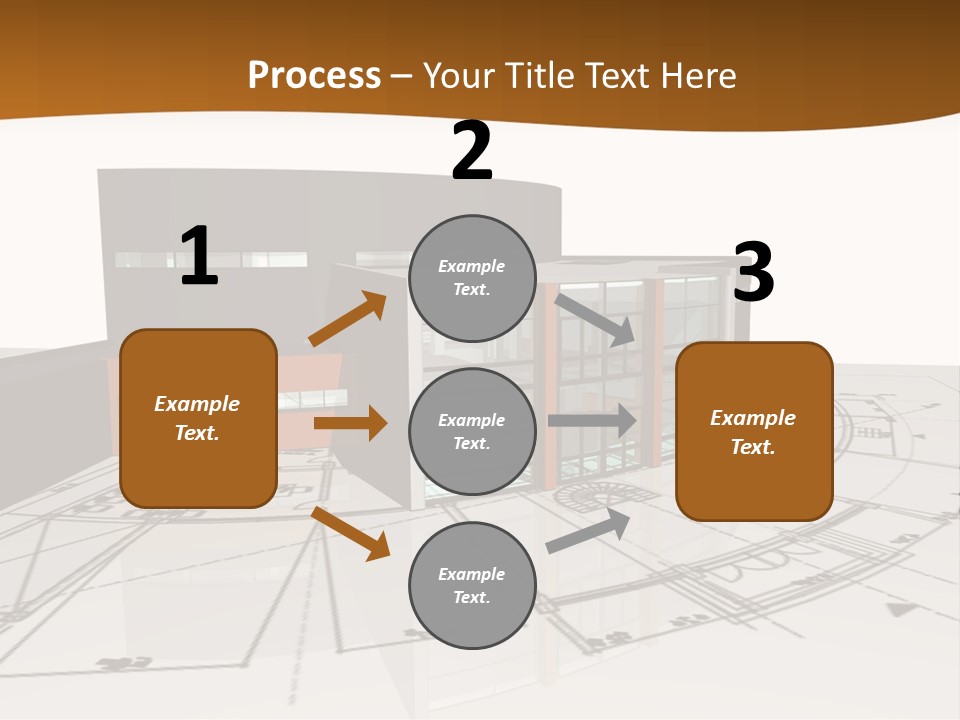 Process – Your Title Text Here

1

Example Text.

2

Example Text.

Example Text.

Example Text.

3

Example Text.